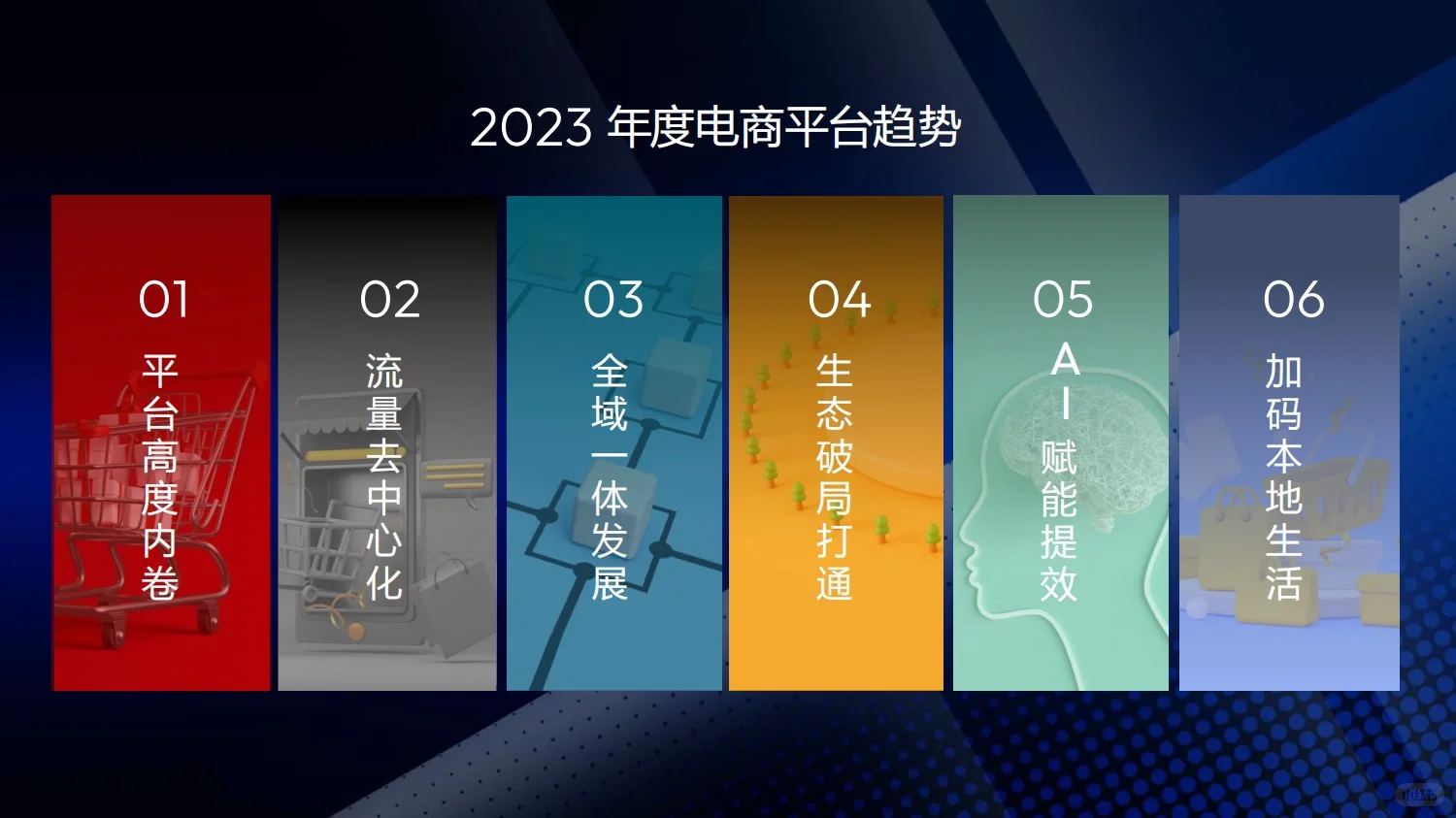 2023 年度电商平台趋势

01
平台高度内卷

02
流量去中心化

03
全域一体发展

04
生态破局打通

05
AI赋能提效

06
加码本地生活